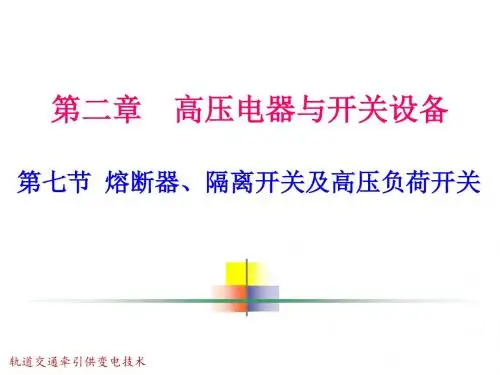 第二章　高压电器与开关设备

第七节 熔断器、隔离开关及高压负荷开关

轨道交通牵引供变电技术